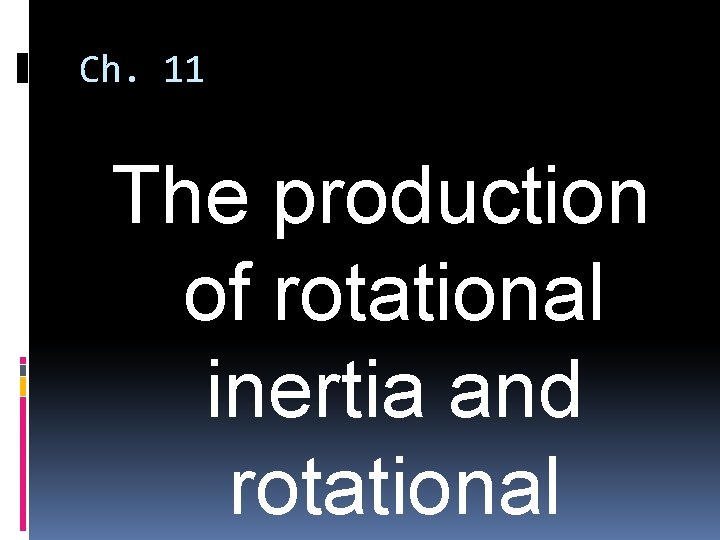 Ch. 11

The production of rotational inertia and rotational